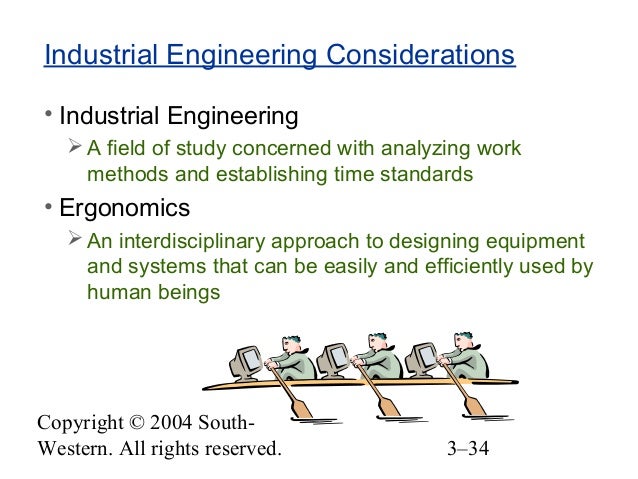 Industrial Engineering Considerations

• Industrial Engineering

➢ A field of study concerned with analyzing work methods and establishing time standards

• Ergonomics

➢ An interdisciplinary approach to designing equipment and systems that can be easily and efficiently used by human beings

Copyright © 2004 South-Western. All rights reserved.

3–34